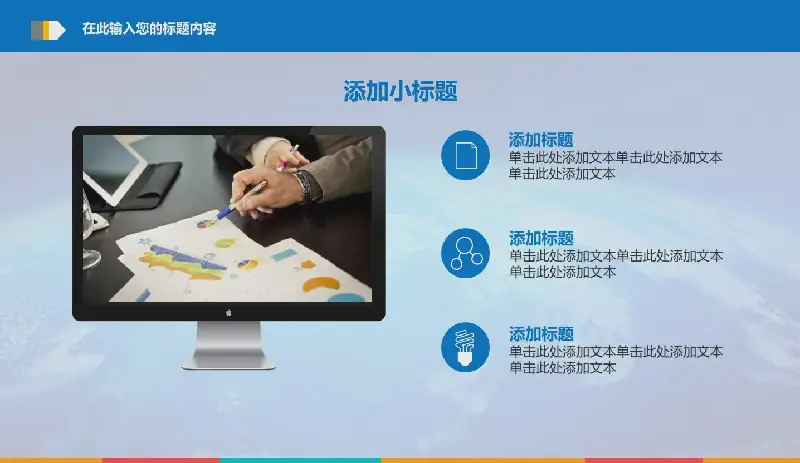 在此输入您的标题内容

添加小标题

添加标题
单击此处添加文本单击此处添加文本单击此处添加文本

添加标题
单击此处添加文本单击此处添加文本单击此处添加文本

添加标题
单击此处添加文本单击此处添加文本单击此处添加文本